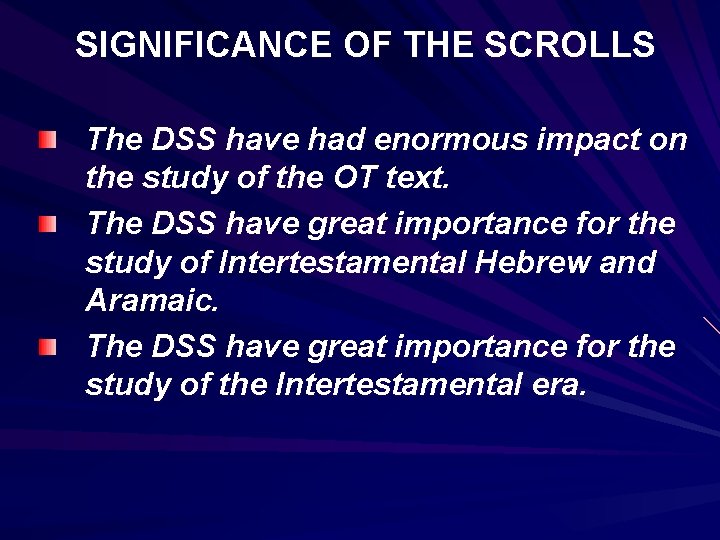 SIGNIFICANCE OF THE SCROLLS

The DSS have had enormous impact on the study of the OT text.

The DSS have great importance for the study of Intertestamental Hebrew and Aramaic.

The DSS have great importance for the study of the Intertestamental era.